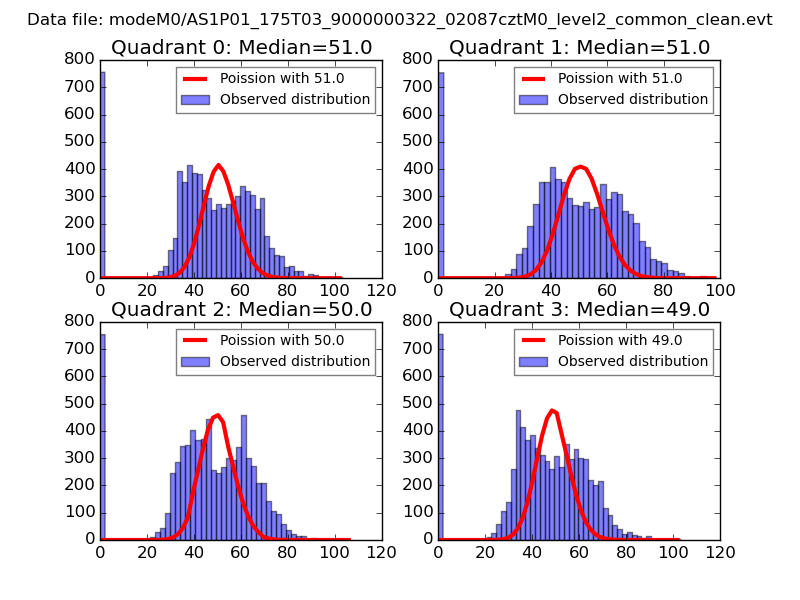 Data file: modeM0/AS1P01_175T03_9000000322_02087cztM0_level2_common_clean.evt

Quadrant 0: Median=51.0

Poission with 51.0
Observed distribution

800
700
600
500
400
300
200
100
0

0 20 40 60 80 100 120

Quadrant 1: Median=51.0

Poission with 51.0
Observed distribution

800
700
600
500
400
300
200
100
0

0 20 40 60 80 100

Quadrant 2: Median=50.0

Poission with 50.0
Observed distribution

800
700
600
500
400
300
200
100
0

0 20 40 60 80 100 120

Quadrant 3: Median=49.0

Poission with 49.0
Observed distribution

800
700
600
500
400
300
200
100
0

0 20 40 60 80 100 120